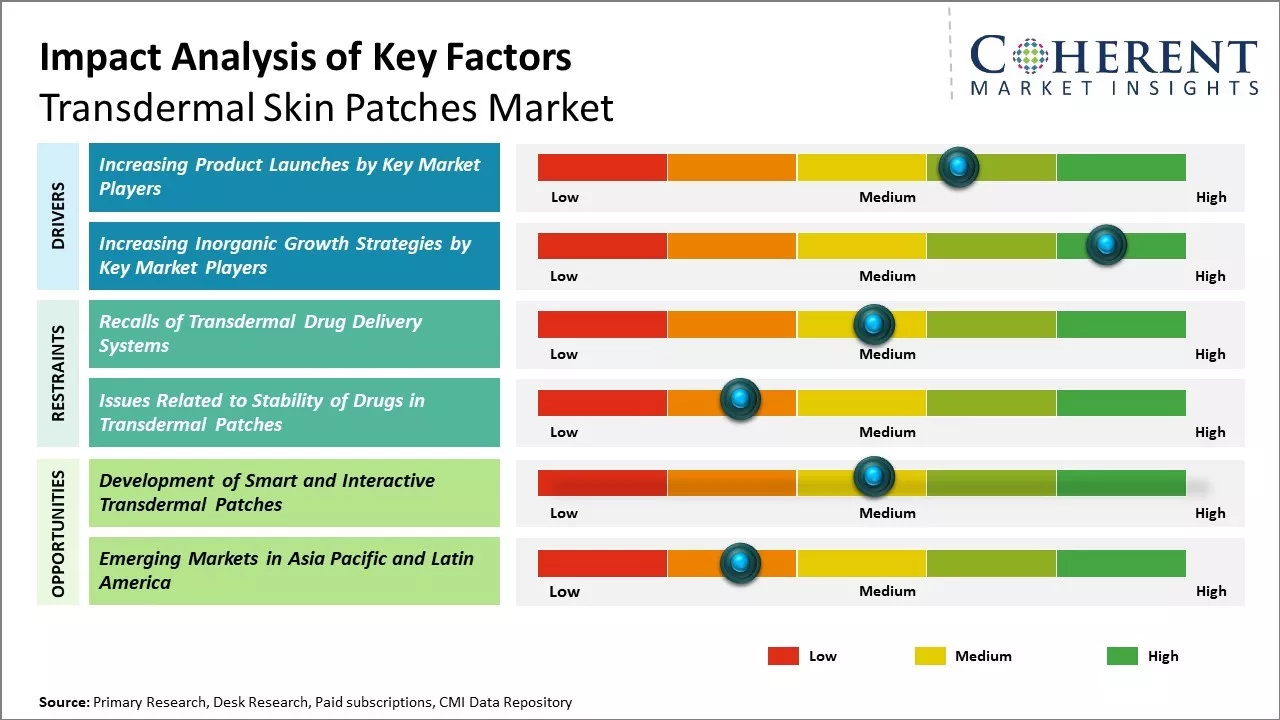 Impact Analysis of Key Factors
Transdermal Skin Patches Market

COHERENT
MARKET INSIGHTS

DRIVERS

Increasing Product Launches by Key Market Players

Low Medium High

Increasing Inorganic Growth Strategies by Key Market Players

Low Medium High

RESTRAINTS

Recalls of Transdermal Drug Delivery Systems

Low Medium High

Issues Related to Stability of Drugs in Transdermal Patches

Low Medium High

OPPORTUNITIES

Development of Smart and Interactive Transdermal Patches

Low Medium High

Emerging Markets in Asia Pacific and Latin America

Low Medium High

Low Medium High

Source: Primary Research, Desk Research, Paid subscriptions, CMI Data Repository